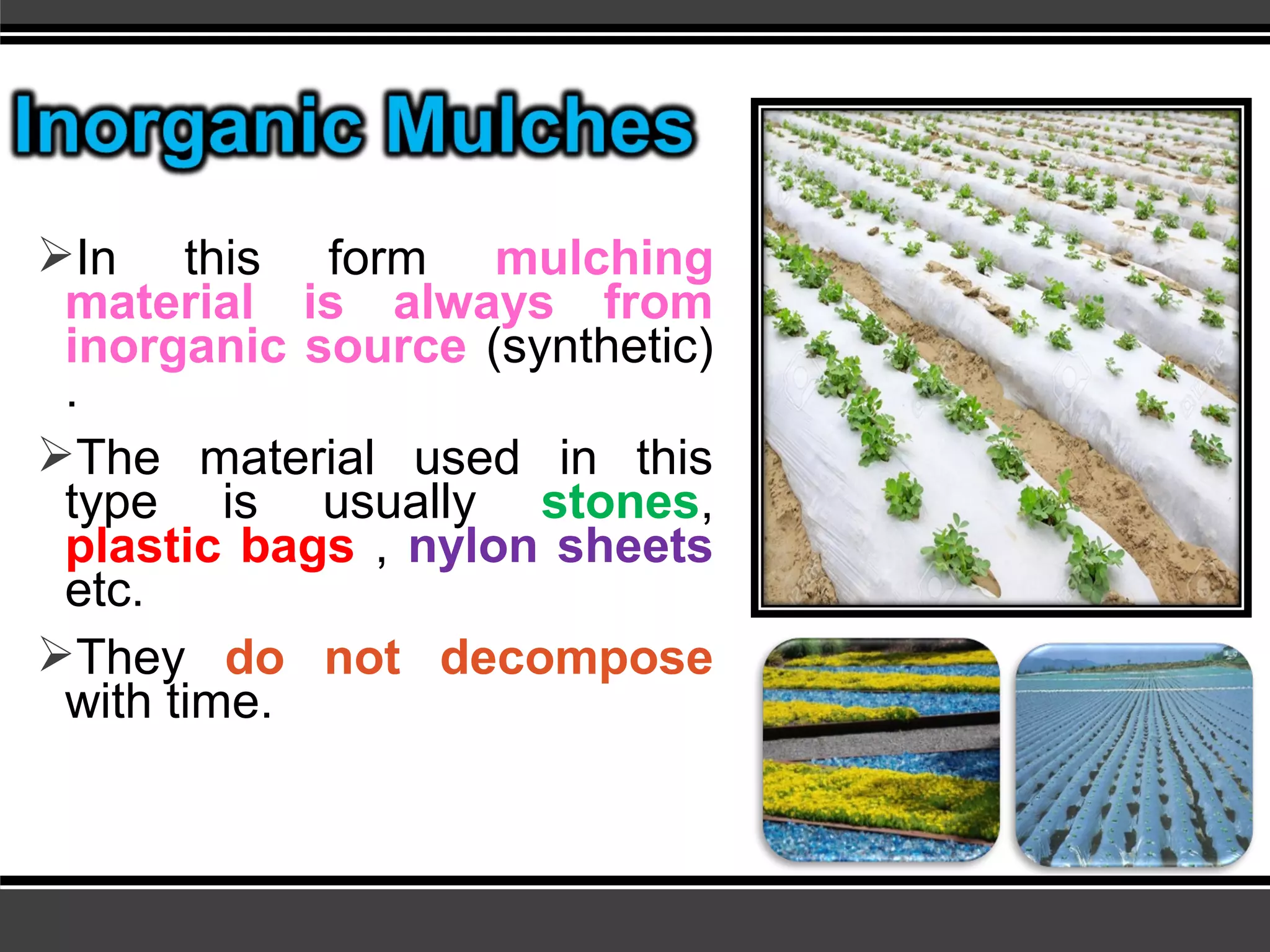 Inorganic Mulches

➢In this form mulching material is always from inorganic source (synthetic) .

➢The material used in this type is usually stones, plastic bags , nylon sheets etc.

➢They do not decompose with time.